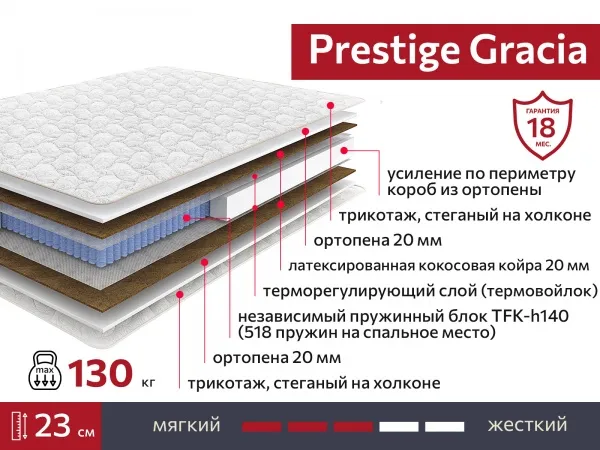 Prestige Gracia

ГАРАНТИЯ
18
МЕС.

усиление по периметру
короб из ортопены

трикотаж, стеганый на холконе

ортопена 20 мм

латексированная кокосовая койра 20 мм

терморегулирующий слой (термовойлок)

независимый пружинный блок TFK-h140
(518 пружин на спальное место)

ортопена 20 мм

трикотаж, стеганый на холконе

max
130 кг

23 см

мягкий

жесткий